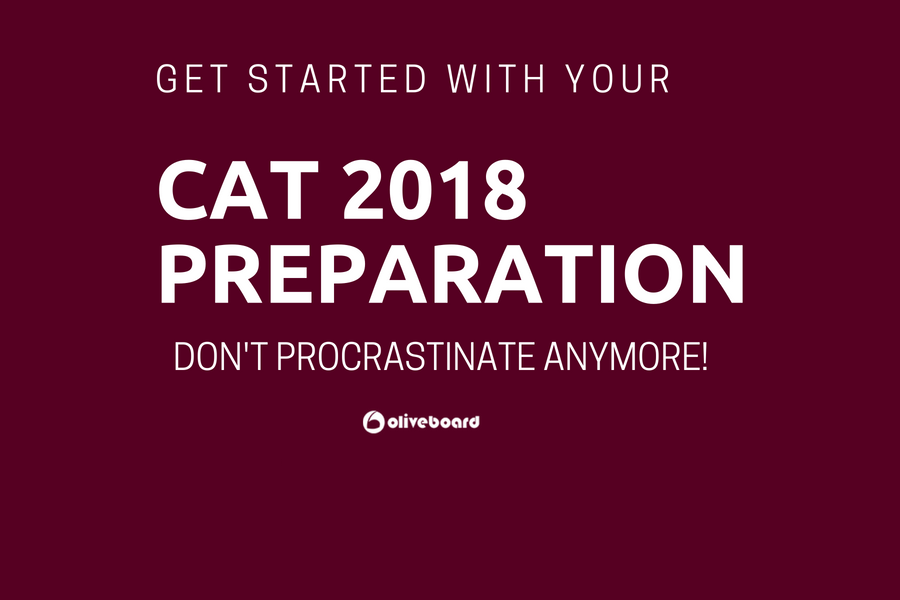 GET STARTED WITH YOUR

CAT 2018 PREPARATION

DON'T PROCRASTINATE ANYMORE!

oliveboard